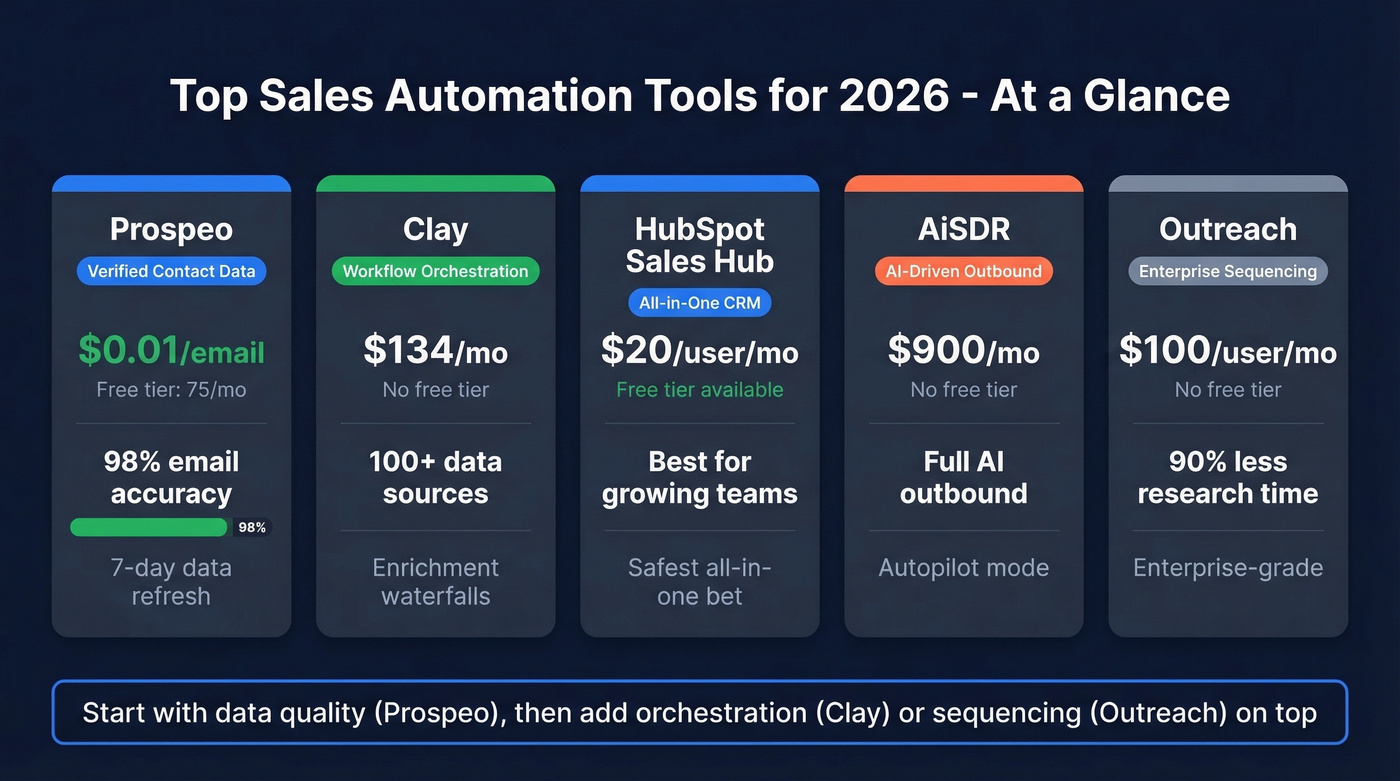 Top Sales Automation Tools for 2026 - At a Glance

Prospeo
Verified Contact Data
$0.01/email
Free tier: 75/mo
98% email accuracy
98%
7-day data refresh

Clay
Workflow Orchestration
$134/mo
No free tier
100+ data sources
Enrichment waterfalls

HubSpot Sales Hub
All-in-One CRM
$20/user/mo
Free tier available
Best for growing teams
Safest all-in-one bet

AiSDR
AI-Driven Outbound
$900/mo
No free tier
Full AI outbound
Autopilot mode

Outreach
Enterprise Sequencing
$100/user/mo
No free tier
90% less research time
Enterprise-grade

Start with data quality (Prospeo), then add orchestration (Clay) or sequencing (Outreach) on top